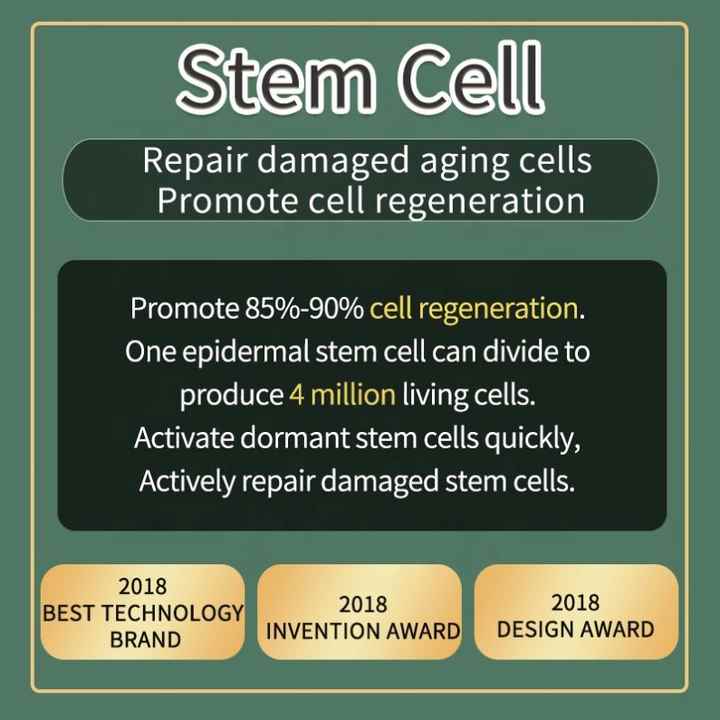 Stem Cell

Repair damaged aging cells
Promote cell regeneration

Promote 85%-90% cell regeneration.
One epidermal stem cell can divide to produce 4 million living cells.
Activate dormant stem cells quickly,
Actively repair damaged stem cells.

2018
BEST TECHNOLOGY BRAND

2018
INVENTION AWARD

2018
DESIGN AWARD